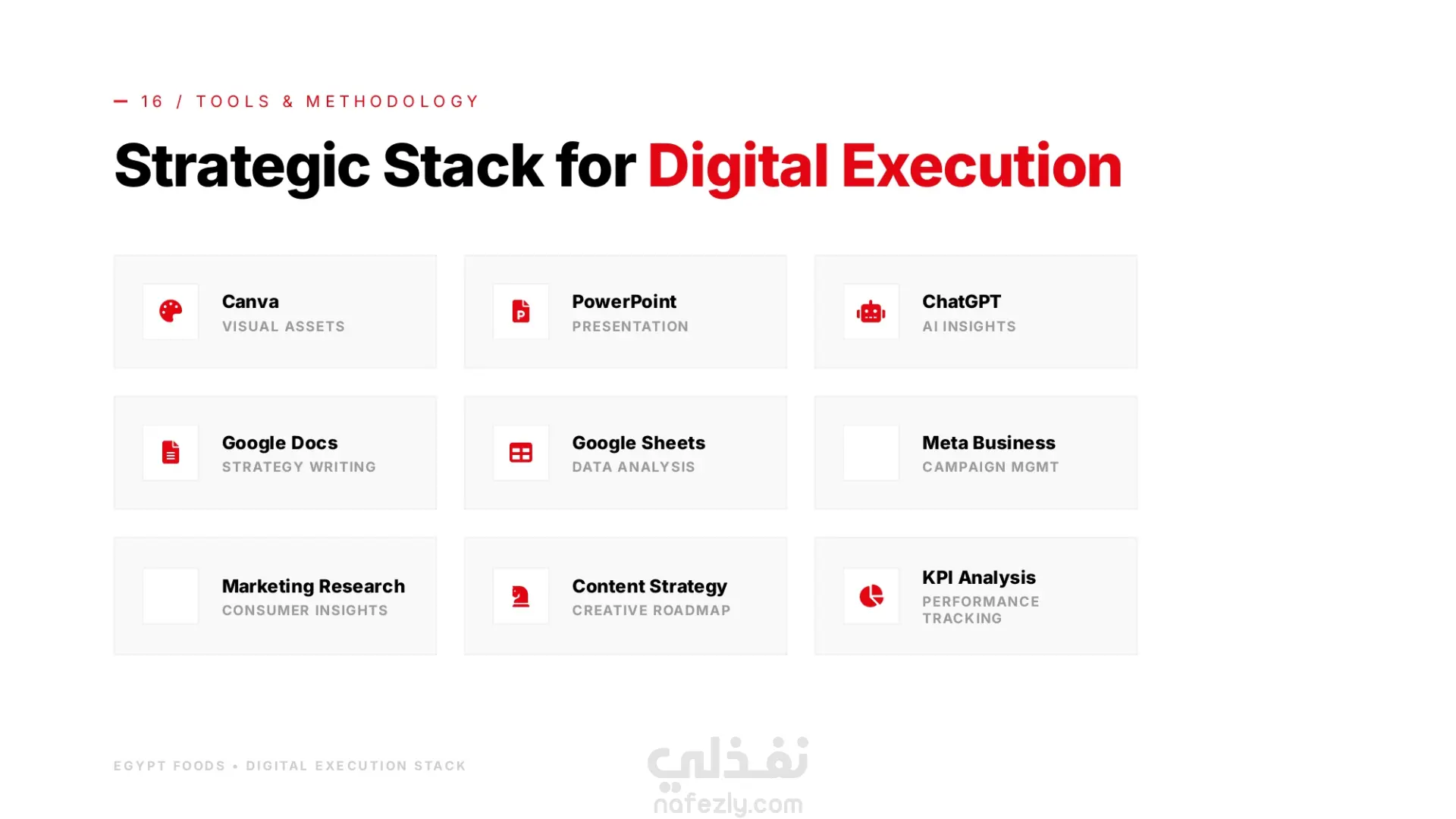 — 16 / TOOLS & METHODOLOGY

Strategic Stack for Digital Execution

Canva
VISUAL ASSETS

PowerPoint
PRESENTATION

ChatGPT
AI INSIGHTS

Google Docs
STRATEGY WRITING

Google Sheets
DATA ANALYSIS

Meta Business
CAMPAIGN MGMT

Marketing Research
CONSUMER INSIGHTS

Content Strategy
CREATIVE ROADMAP

KPI Analysis
PERFORMANCE TRACKING

EGYPT FOODS • DIGITAL EXECUTION STACK

نفذلي
nafezly.com